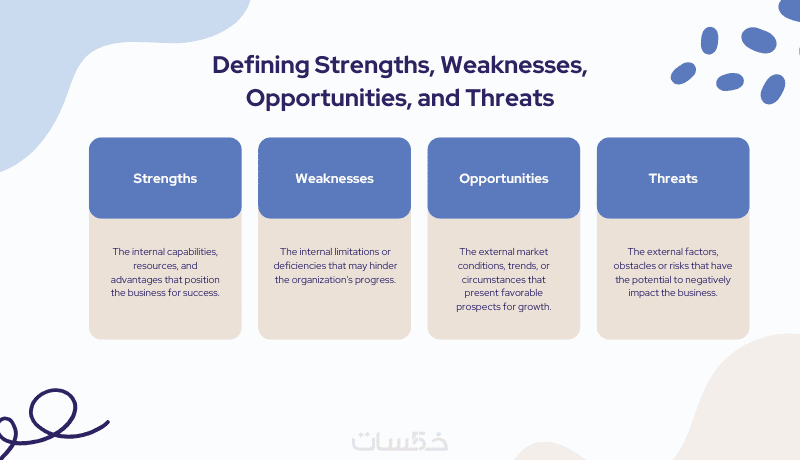 Defining Strengths, Weaknesses, Opportunities, and Threats

Strengths

The internal capabilities, resources, and advantages that position the business for success.

Weaknesses

The internal limitations or deficiencies that may hinder the organization's progress.

Opportunities

The external market conditions, trends, or circumstances that present favorable prospects for growth.

Threats

The external factors, obstacles or risks that have the potential to negatively impact the business.

خمسات